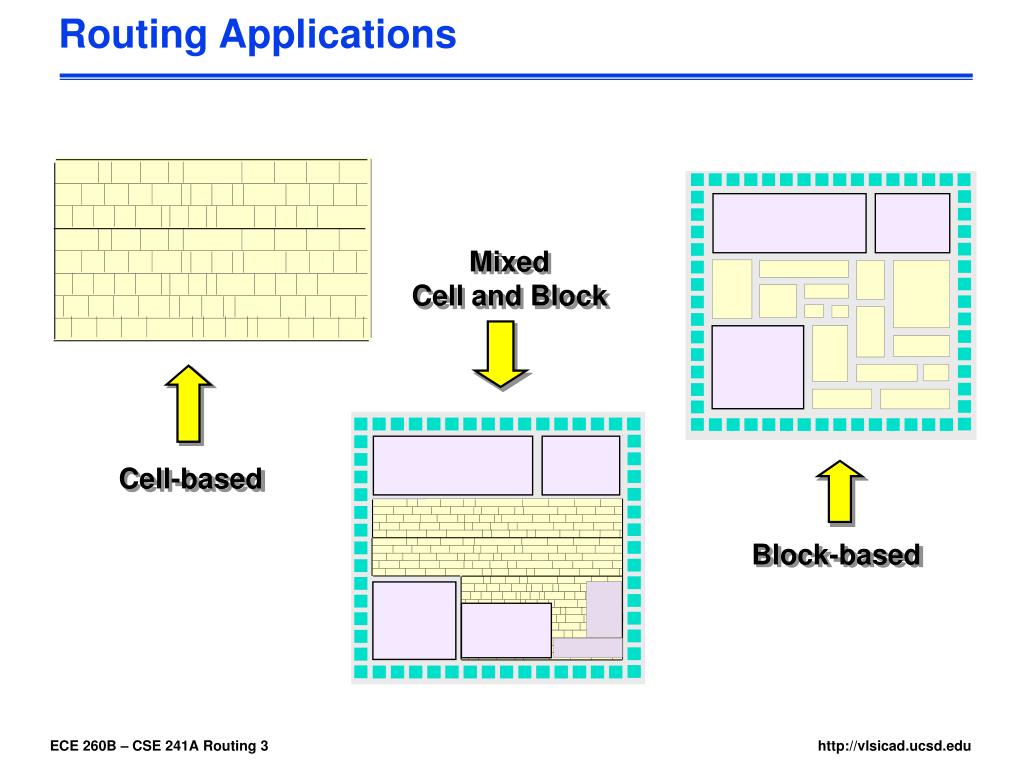 Routing Applications

Mixed
Cell and Block

Cell-based

Block-based

ECE 260B – CSE 241A Routing 3

http://vlsicad.ucsd.edu